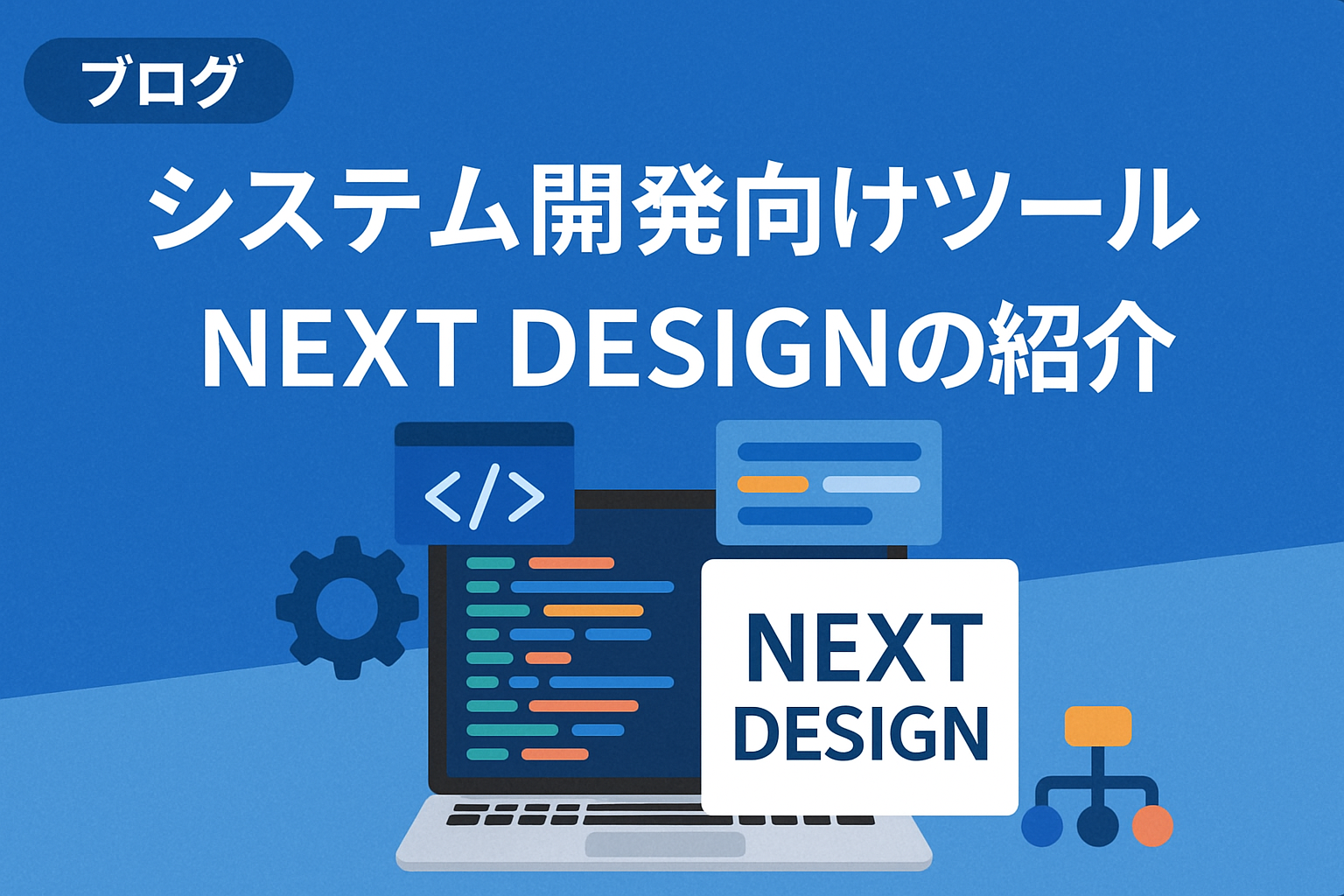 ブログ

システム開発向けツール
NEXT DESIGNの紹介

</>

NEXT
DESIGN